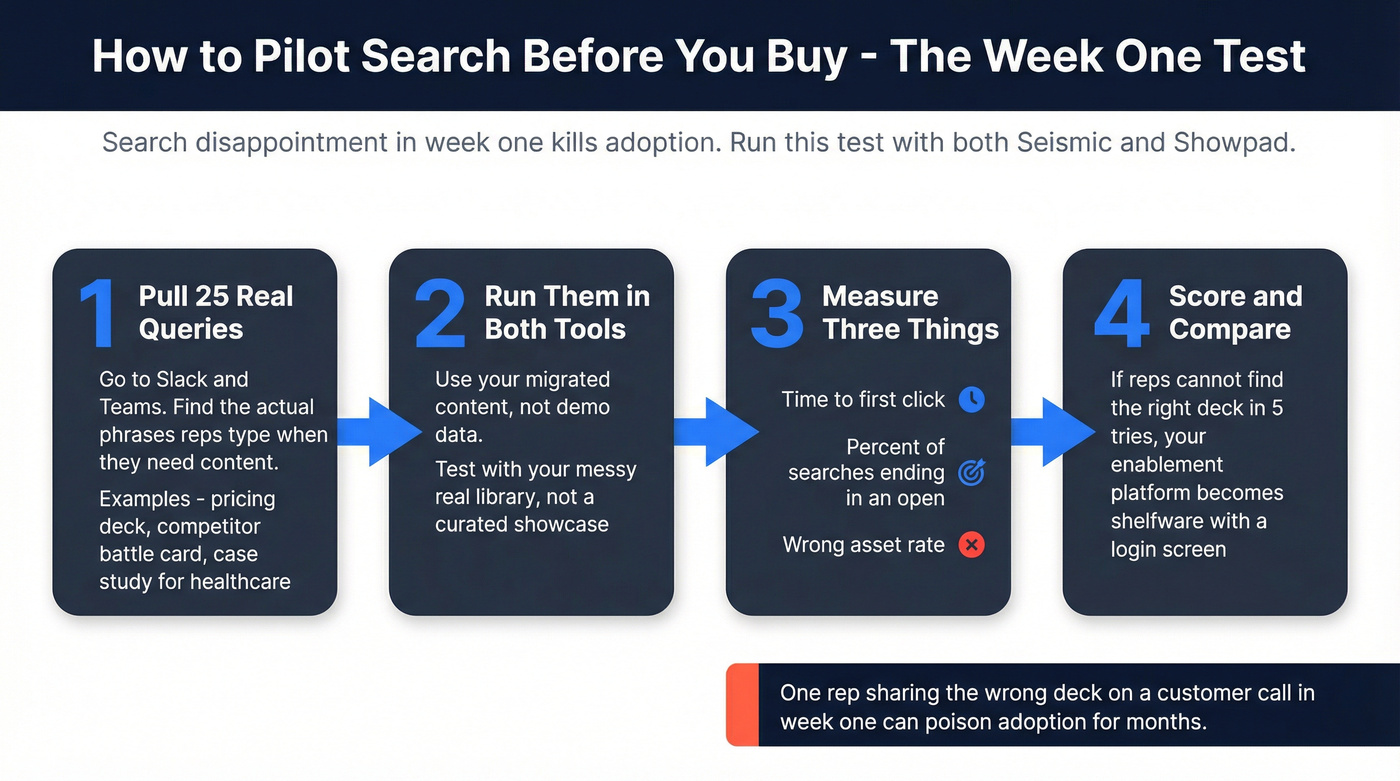 How to Pilot Search Before You Buy - The Week One Test

Search disappointment in week one kills adoption. Run this test with both Seismic and Showpad.

1 Pull 25 Real Queries

Go to Slack and Teams. Find the actual phrases reps type when they need content.

Examples - pricing deck, competitor battle card, case study for healthcare

2 Run Them in Both Tools

Use your migrated content, not demo data.

Test with your messy real library, not a curated showcase

3 Measure Three Things

Time to first click

Percent of searches ending in an open

Wrong asset rate

4 Score and Compare

If reps cannot find the right deck in 5 tries, your enablement platform becomes shelfware with a login screen

One rep sharing the wrong deck on a customer call in week one can poison adoption for months.